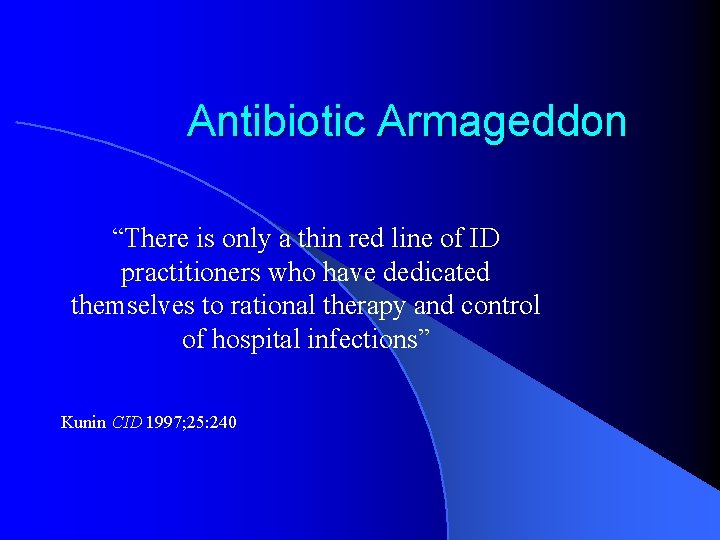 Antibiotic Armageddon

“There is only a thin red line of ID practitioners who have dedicated themselves to rational therapy and control of hospital infections”

Kunin CID 1997;25:240